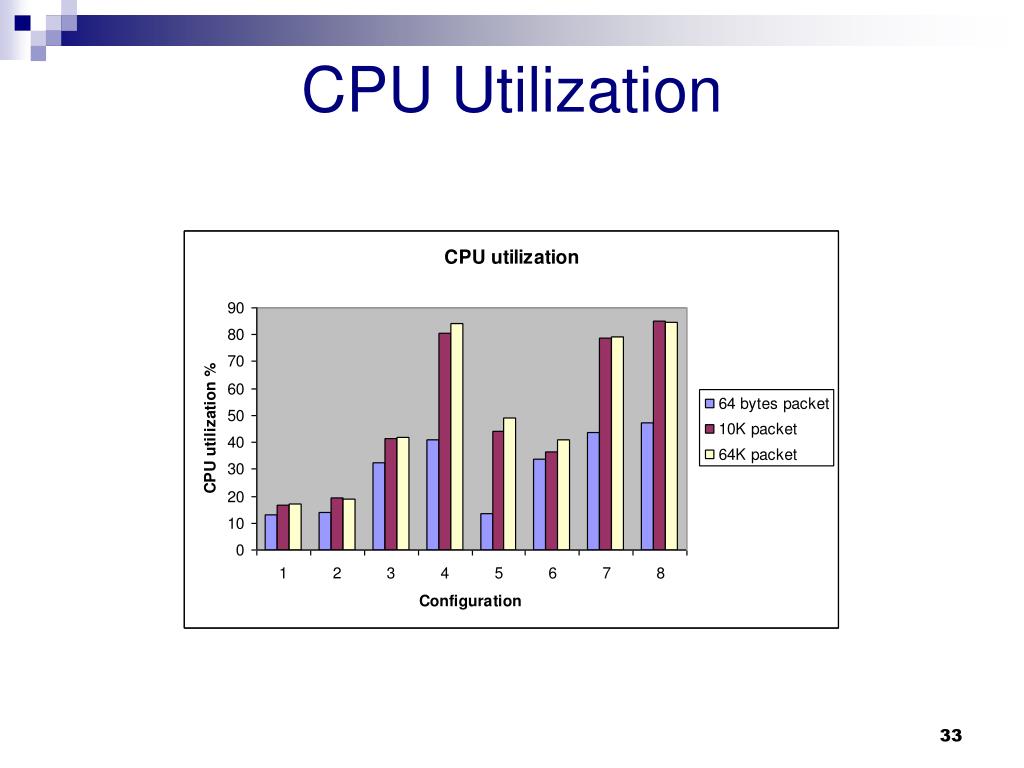 CPU Utilization

CPU utilization

CPU utilization %

90
80
70
60
50
40
30
20
10
0

1 2 3 4 5 6 7 8

Configuration

64 bytes packet
10K packet
64K packet

33